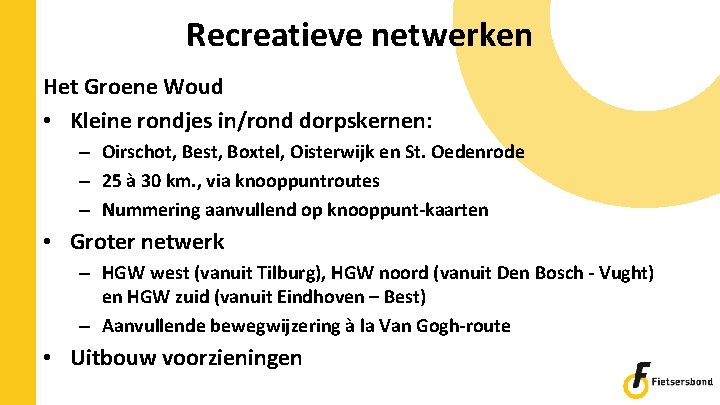 Recreatieve netwerken

Het Groene Woud

• Kleine rondjes in/rond dorpskernen:
– Oirschot, Best, Boxtel, Oisterwijk en St. Oedenrode
– 25 à 30 km., via knooppuntroutes
– Nummering aanvullend op knooppunt-kaarten

• Groter netwerk
– HGW west (vanuit Tilburg), HGW noord (vanuit Den Bosch - Vught) en HGW zuid (vanuit Eindhoven – Best)
– Aanvullende bewegwijzering à la Van Gogh-route

• Uitbouw voorzieningen

Fietsersbond